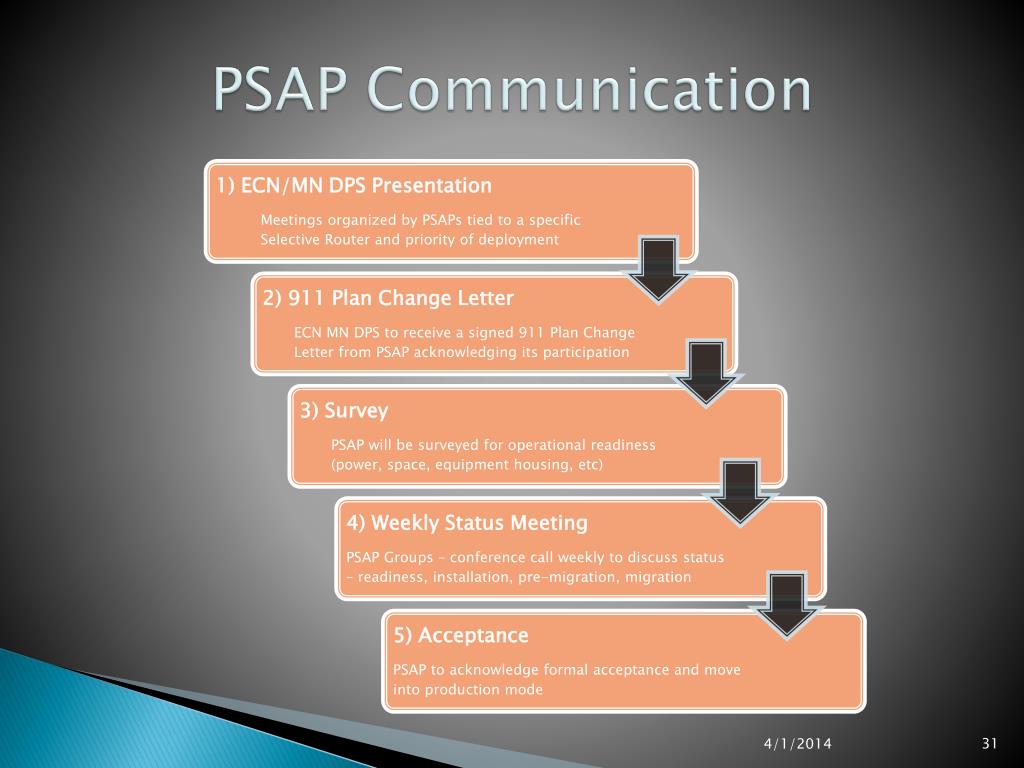 PSAP Communication

1) ECN/MN DPS Presentation

Meetings organized by PSAPs tied to a specific Selective Router and priority of deployment

2) 911 Plan Change Letter

ECN MN DPS to receive a signed 911 Plan Change Letter from PSAP acknowledging its participation

3) Survey

PSAP will be surveyed for operational readiness (power, space, equipment housing, etc)

4) Weekly Status Meeting

PSAP Groups – conference call weekly to discuss status – readiness, installation, pre-migration, migration

5) Acceptance

PSAP to acknowledge formal acceptance and move into production mode

4/1/2014

31